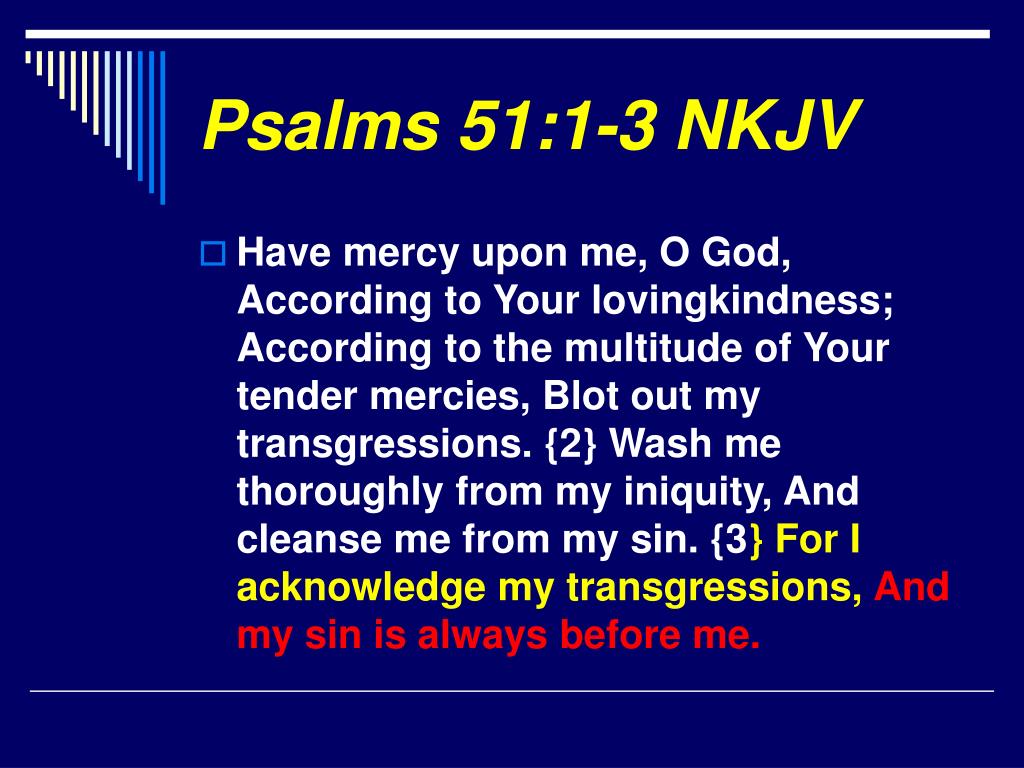 Psalms 51:1-3 NKJV

Have mercy upon me, O God, According to Your lovingkindness; According to the multitude of Your tender mercies, Blot out my transgressions. {2} Wash me thoroughly from my iniquity, And cleanse me from my sin. {3} For I acknowledge my transgressions, And my sin is always before me.